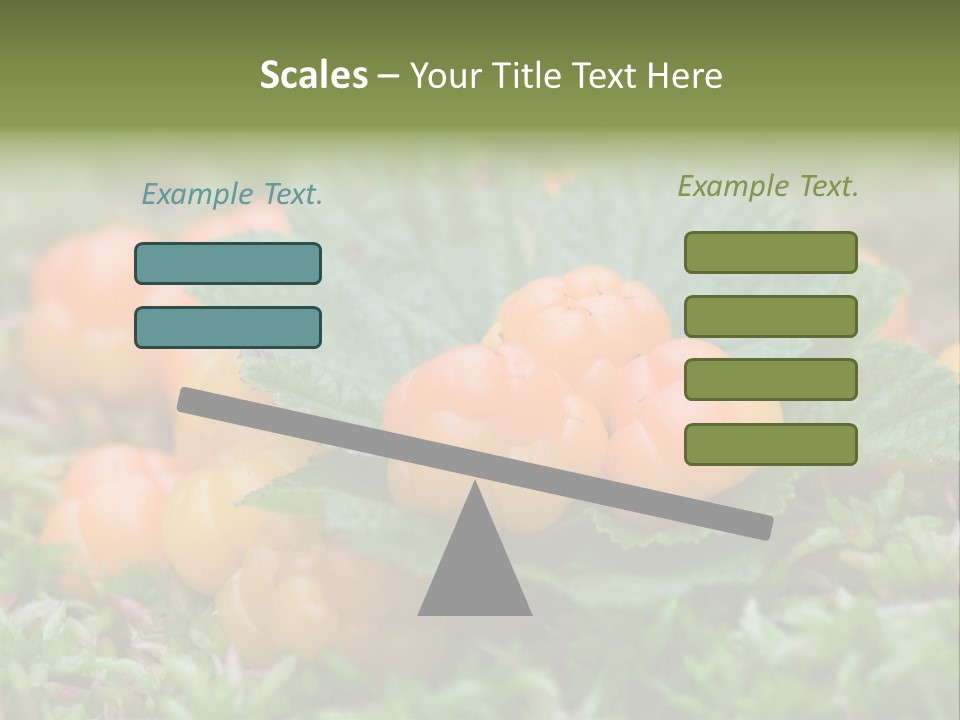 Scales – Your Title Text Here

Example Text.

Example Text.